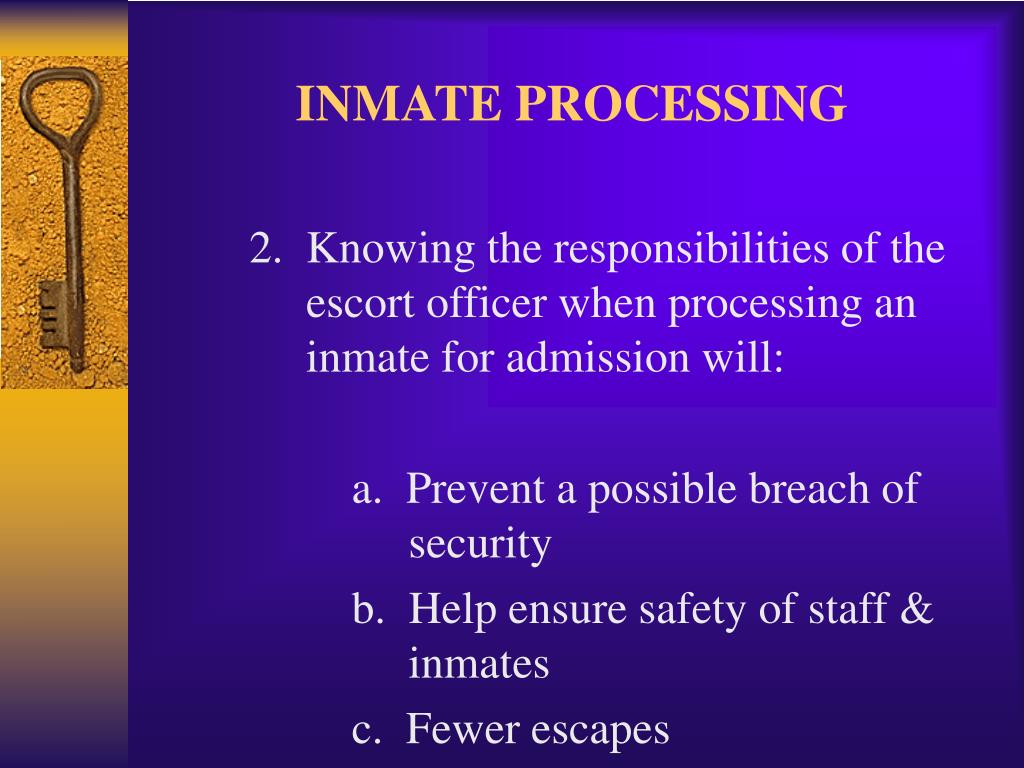 INMATE PROCESSING

2. Knowing the responsibilities of the escort officer when processing an inmate for admission will:

a. Prevent a possible breach of security

b. Help ensure safety of staff & inmates

c. Fewer escapes